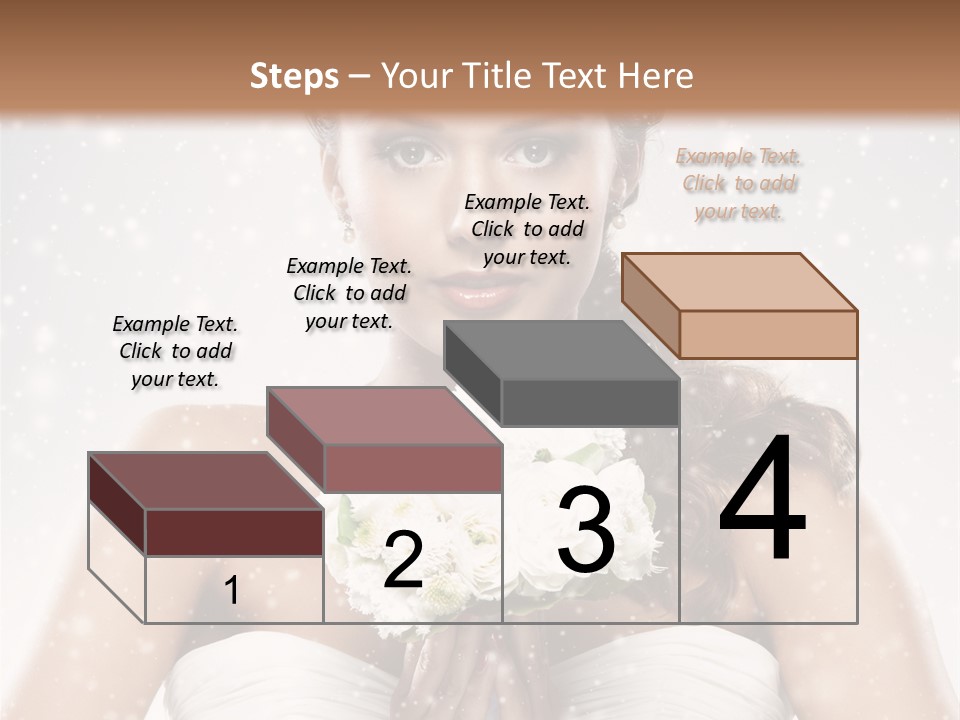 Steps – Your Title Text Here

Example Text. Click to add your text.

Example Text. Click to add your text.

Example Text. Click to add your text.

Example Text. Click to add your text.

1

2

3

4